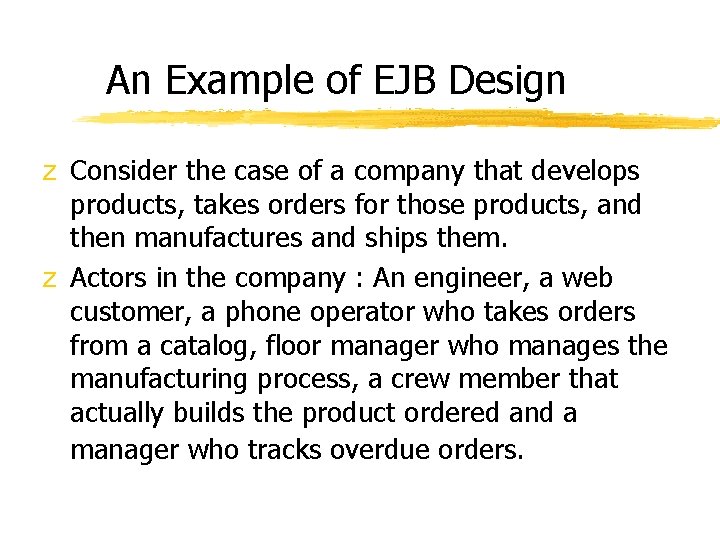 An Example of EJB Design

z Consider the case of a company that develops products, takes orders for those products, and then manufactures and ships them.

z Actors in the company : An engineer, a web customer, a phone operator who takes orders from a catalog, floor manager who manages the manufacturing process, a crew member that actually builds the product ordered and a manager who tracks overdue orders.